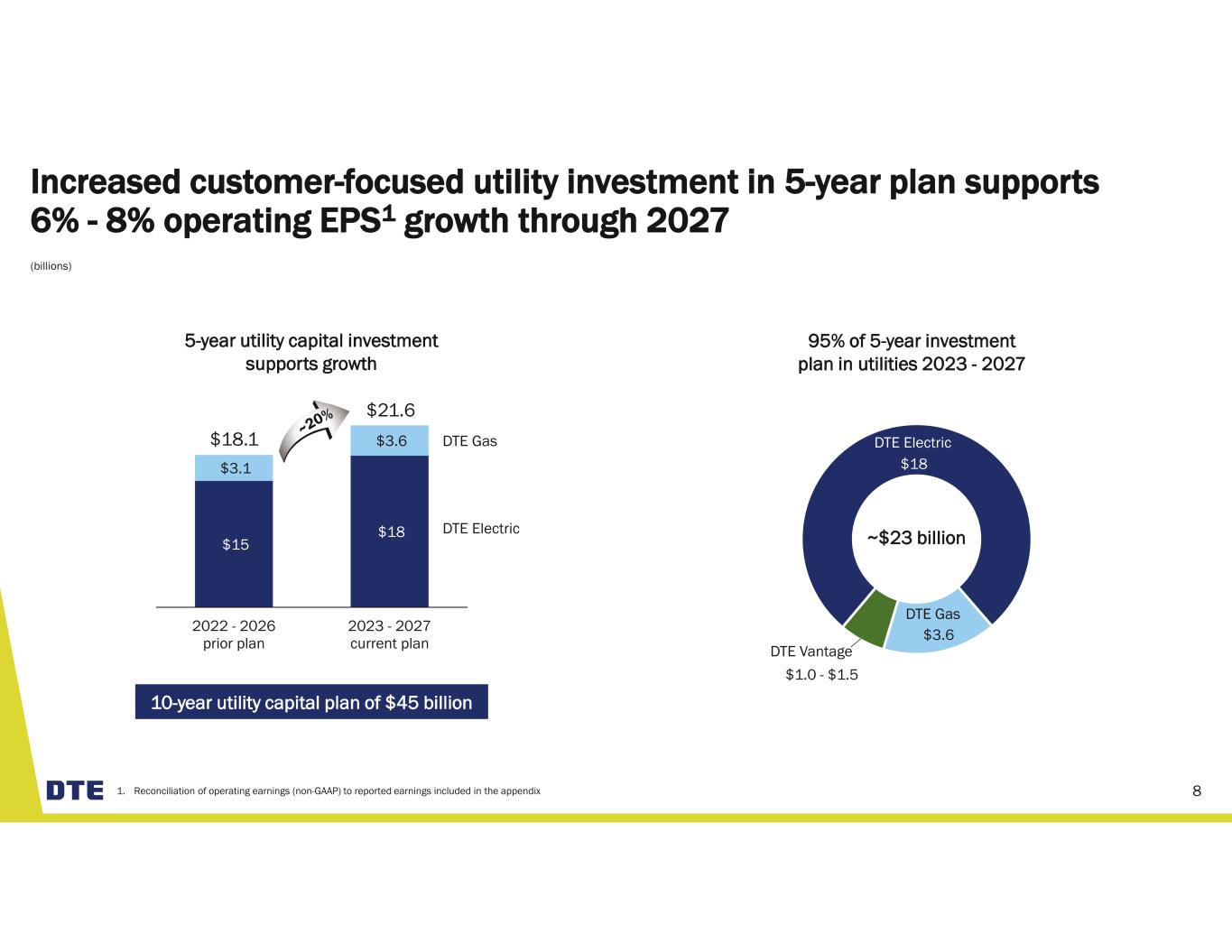 Increased customer-focused utility investment in 5-year plan supports 6% - 8% operating EPS$^1$ growth through 2027

(billions)

5-year utility capital investment supports growth

$18.1

$3.1

$15

~20%

$21.6

$3.6

$18

DTE Gas

DTE Electric

2022 - 2026 prior plan

2023 - 2027 current plan

10-year utility capital plan of $45 billion

95% of 5-year investment plan in utilities 2023 - 2027

DTE Electric $18

~$23 billion

DTE Gas $3.6

DTE Vantage $1.0 - $1.5

DTE

1. Reconciliation of operating earnings (non-GAAP) to reported earnings included in the appendix

8